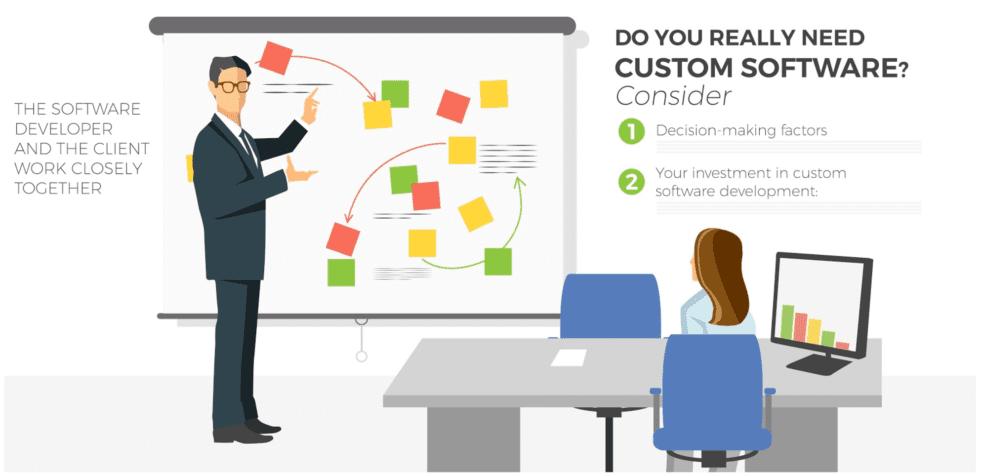 THE SOFTWARE DEVELOPER AND THE CLIENT WORK CLOSELY TOGETHER

DO YOU REALLY NEED CUSTOM SOFTWARE? Consider

1 Decision-making factors

2 Your investment in custom software development: